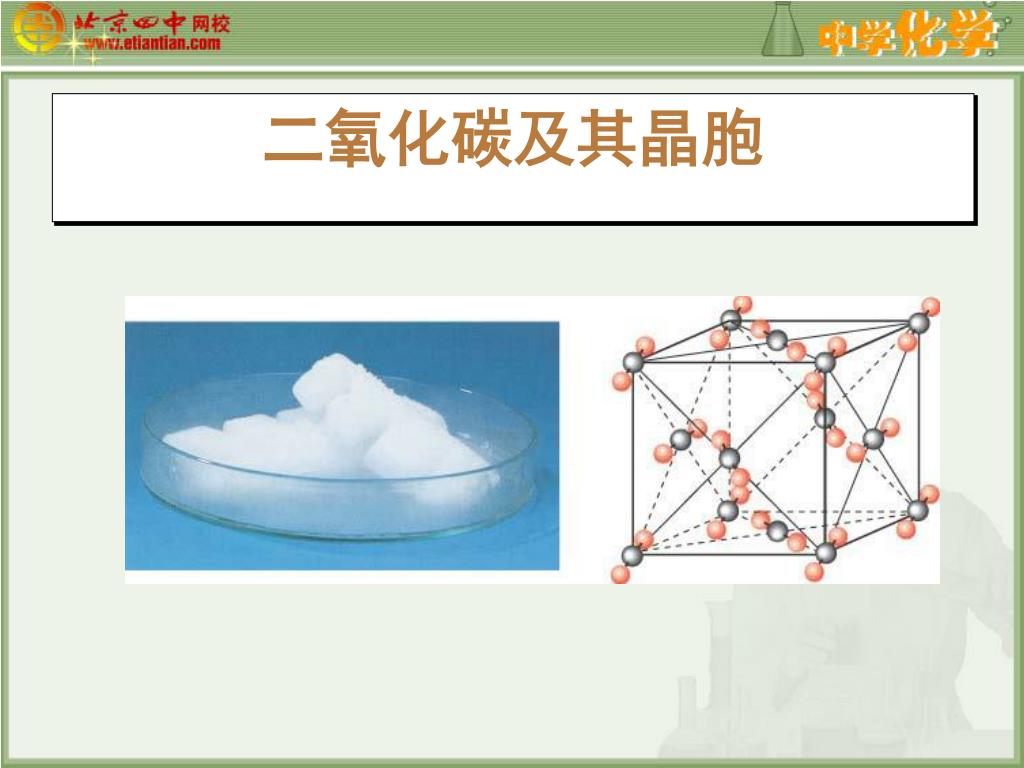 北京四中网校
www.etiantian.com

中学化学

二氧化碳及其晶胞